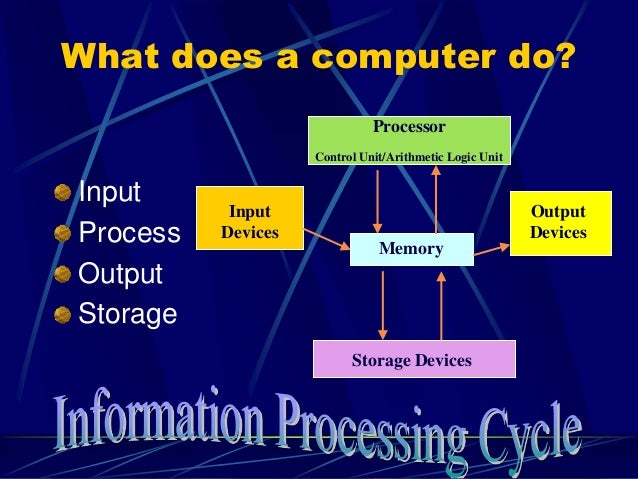 What does a computer do?

Input
Process
Output
Storage

Processor
Control Unit/Arithmetic Logic Unit

Input Devices

Memory

Output Devices

Storage Devices

Information Processing Cycle